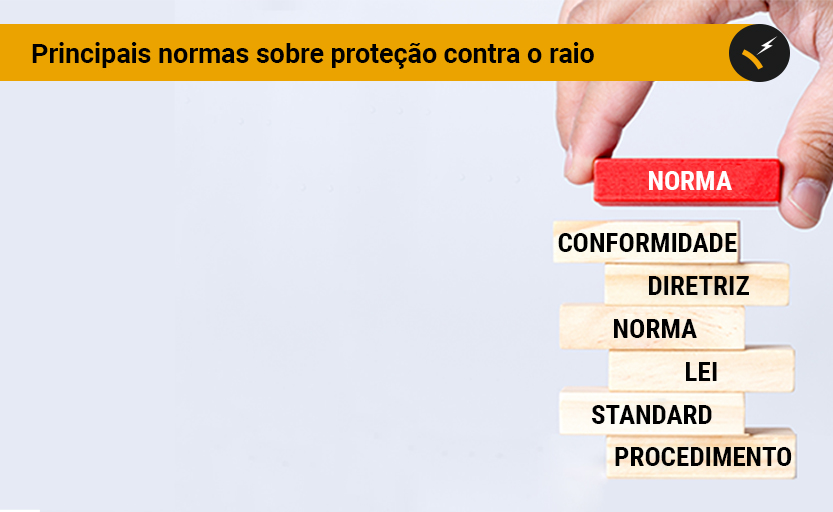 Principais normas sobre proteção contra o raio

NORMA

CONFORMIDADE
DIRETRIZ
NORMA
LEI
STANDARD
PROCEDIMENTO